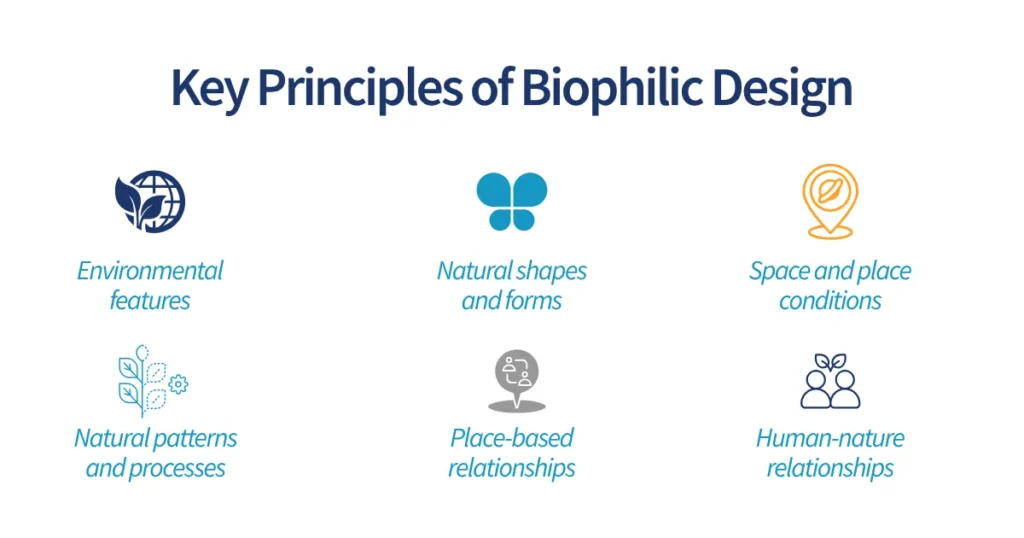 Key Principles of Biophilic Design

Environmental features

Natural shapes and forms

Space and place conditions

Natural patterns and processes

Place-based relationships

Human-nature relationships